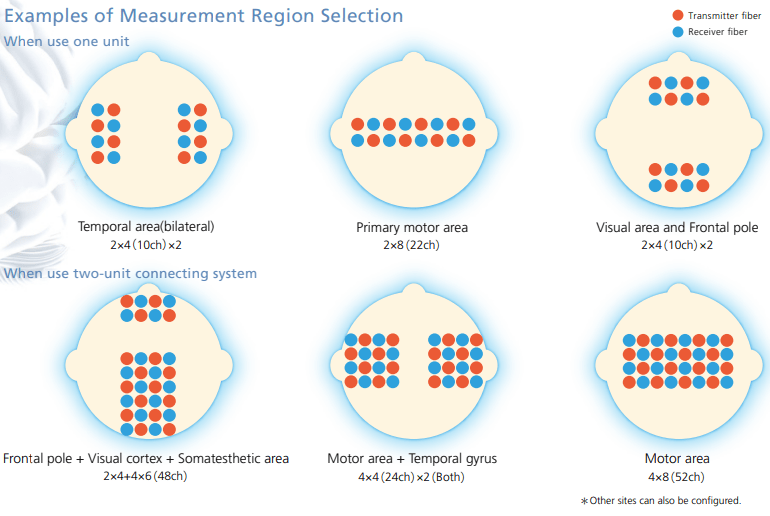 Examples of Measurement Region Selection

Transmitter fiber
Receiver fiber

When use one unit

Temporal area(bilateral)
2×4 (10ch) ×2

Primary motor area
2×8 (22ch)

Visual area and Frontal pole
2×4 (10ch) ×2

When use two-unit connecting system

Frontal pole + Visual cortex + Somatesthetic area
2×4+4×6 (48ch)

Motor area + Temporal gyrus
4×4 (24ch) ×2 (Both)

Motor area
4×8 (52ch)

＊Other sites can also be configured.